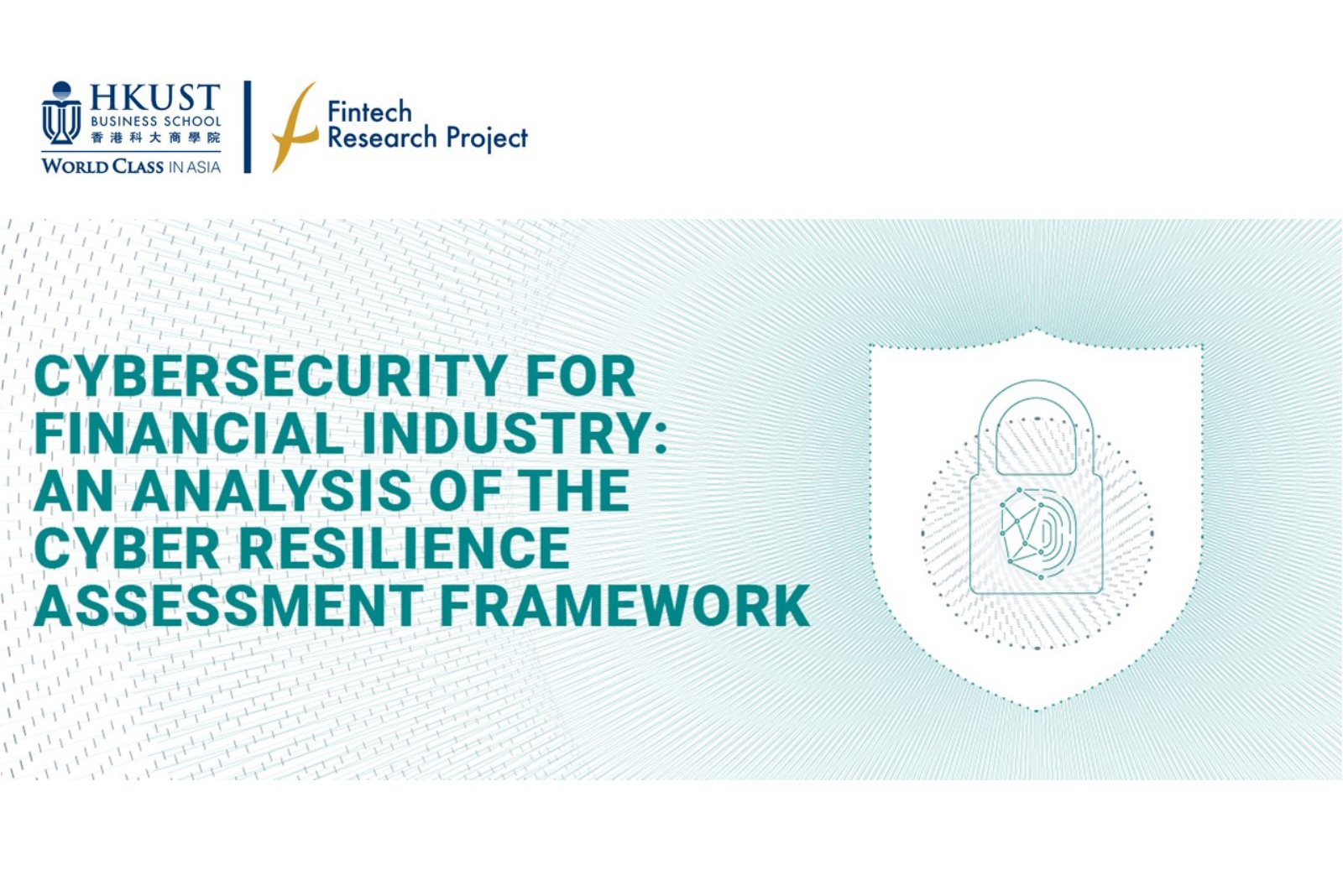 HKUST
BUSINESS SCHOOL
香港科大商學院
WORLD CLASS IN ASIA

Fintech
Research Project

CYBERSECURITY FOR FINANCIAL INDUSTRY: AN ANALYSIS OF THE CYBER RESILIENCE ASSESSMENT FRAMEWORK